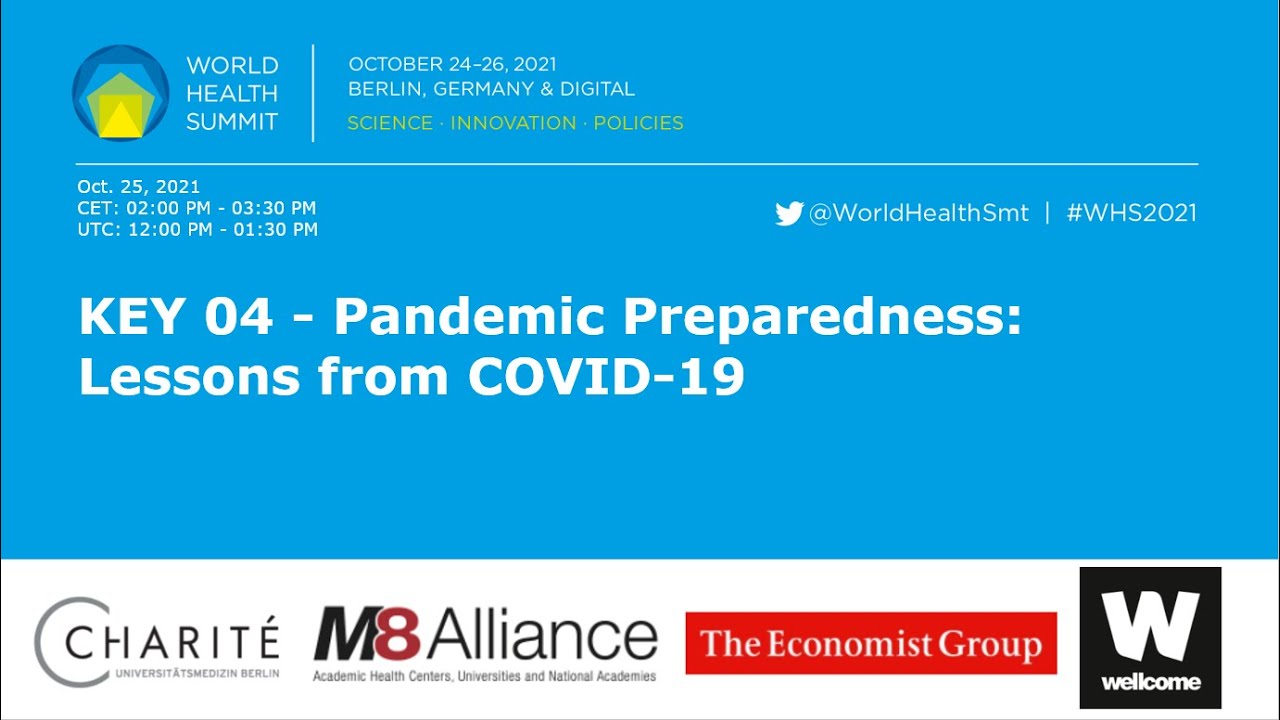 WORLD HEALTH SUMMIT

OCTOBER 24–26, 2021
BERLIN, GERMANY & DIGITAL
SCIENCE · INNOVATION · POLICIES

Oct. 25, 2021
CET: 02:00 PM - 03:30 PM
UTC: 12:00 PM - 01:30 PM

@WorldHealthSmt | #WHS2021

KEY 04 - Pandemic Preparedness: Lessons from COVID-19

CHARITÉ
UNIVERSITÄTSMEDIZIN BERLIN

M8 Alliance
Academic Health Centers, Universities and National Academies

The Economist Group

W
wellcome